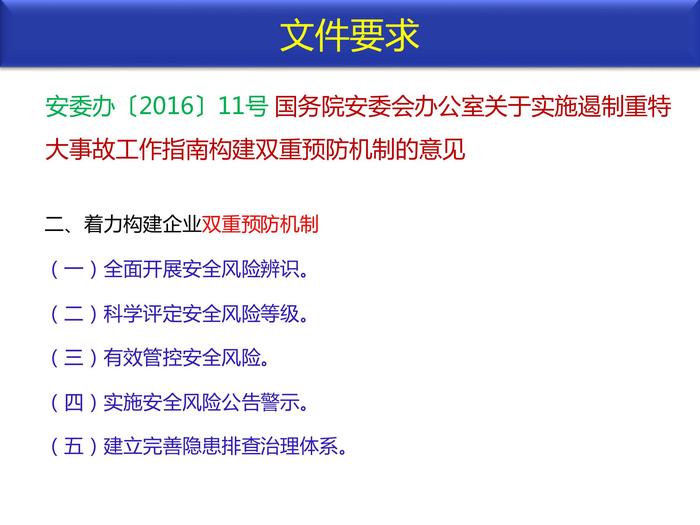 文件要求

安委办〔2016〕11号 国务院安委会办公室关于实施遏制重特大事故工作指南构建双重预防机制的意见

二、着力构建企业双重预防机制

（一）全面开展安全风险辨识。

（二）科学评定安全风险等级。

（三）有效管控安全风险。

（四）实施安全风险公告警示。

（五）建立完善隐患排查治理体系。